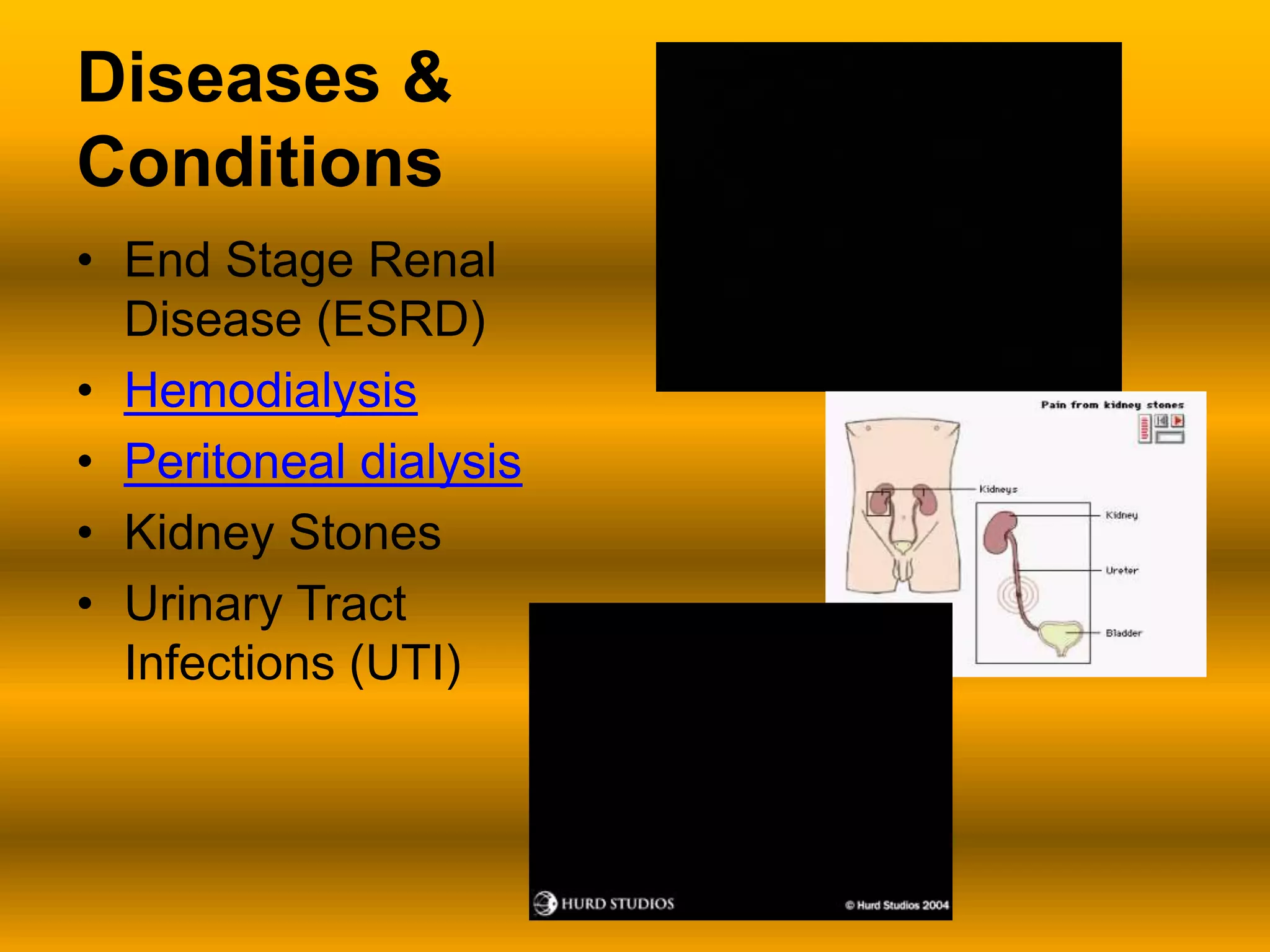 Diseases & Conditions

• End Stage Renal Disease (ESRD)
• Hemodialysis
• Peritoneal dialysis
• Kidney Stones
• Urinary Tract Infections (UTI)

Pain from kidney stones

Kidneys

Kidney

Ureter

Bladder

HURD STUDIOS

© Hurd Studios 2004